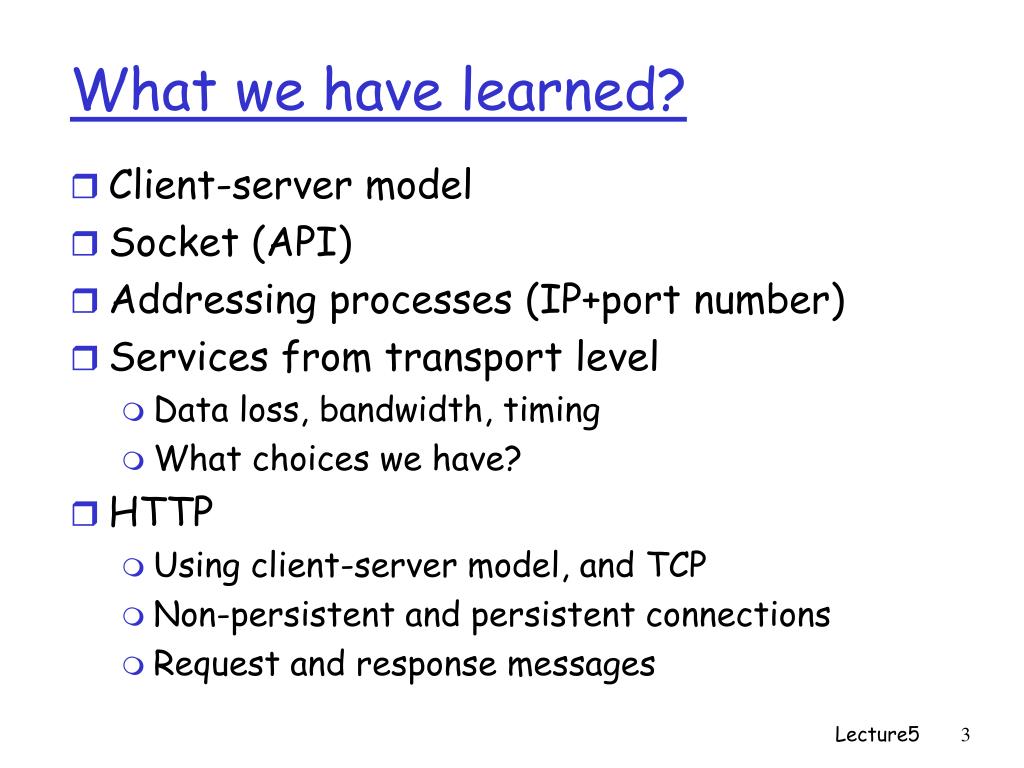 What we have learned?

- Client-server model
- Socket (API)
- Addressing processes (IP+port number)
- Services from transport level
  - Data loss, bandwidth, timing
  - What choices we have?
- HTTP
  - Using client-server model, and TCP
  - Non-persistent and persistent connections
  - Request and response messages

Lecture5 3